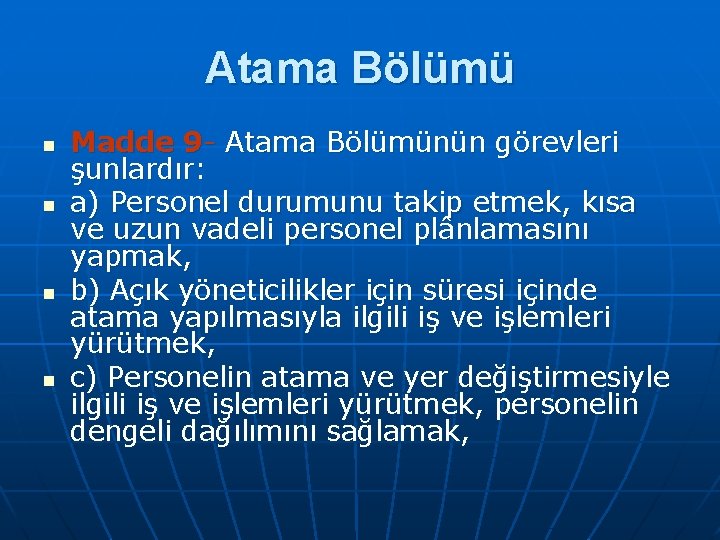 Atama Bölümü

Madde 9- Atama Bölümünün görevleri şunlardır:

a) Personel durumunu takip etmek, kısa ve uzun vadeli personel plânlamasını yapmak,

b) Açık yöneticilikler için süresi içinde atama yapılmasıyla ilgili iş ve işlemleri yürütmek,

c) Personelin atama ve yer değiştirmesiyle ilgili iş ve işlemleri yürütmek, personelin dengeli dağılımını sağlamak,